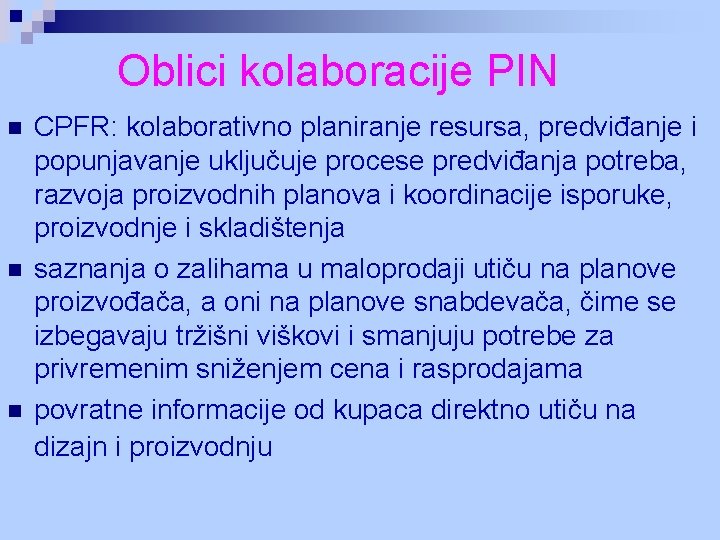 Oblici kolaboracije PIN

- CPFR: kolaborativno planiranje resursa, predviđanje i popunjavanje uključuje procese predviđanja potreba, razvoja proizvodnih planova i koordinacije isporuke, proizvodnje i skladištenja
- saznanja o zalihama u maloprodaji utiču na planove proizvođača, a oni na planove snabdevača, čime se izbegavaju tržišni viškovi i smanjuju potrebe za privremenim sniženjem cena i rasprodajama
- povratne informacije od kupaca direktno utiču na dizajn i proizvodnju